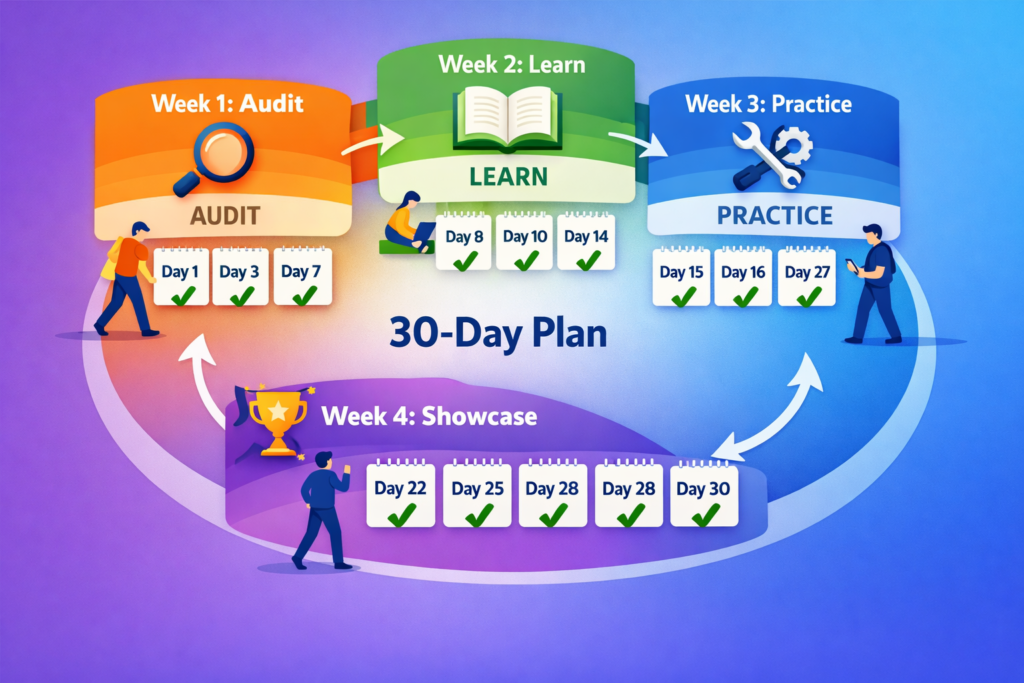 Week 1: Audit

AUDIT

Day 1 Day 3 Day 7

Week 2: Learn

LEARN

Day 8 Day 10 Day 14

Week 3: Practice

PRACTICE

Day 15 Day 16 Day 27

30-Day Plan

Week 4: Showcase

Day 22 Day 25 Day 28 Day 28 Day 30